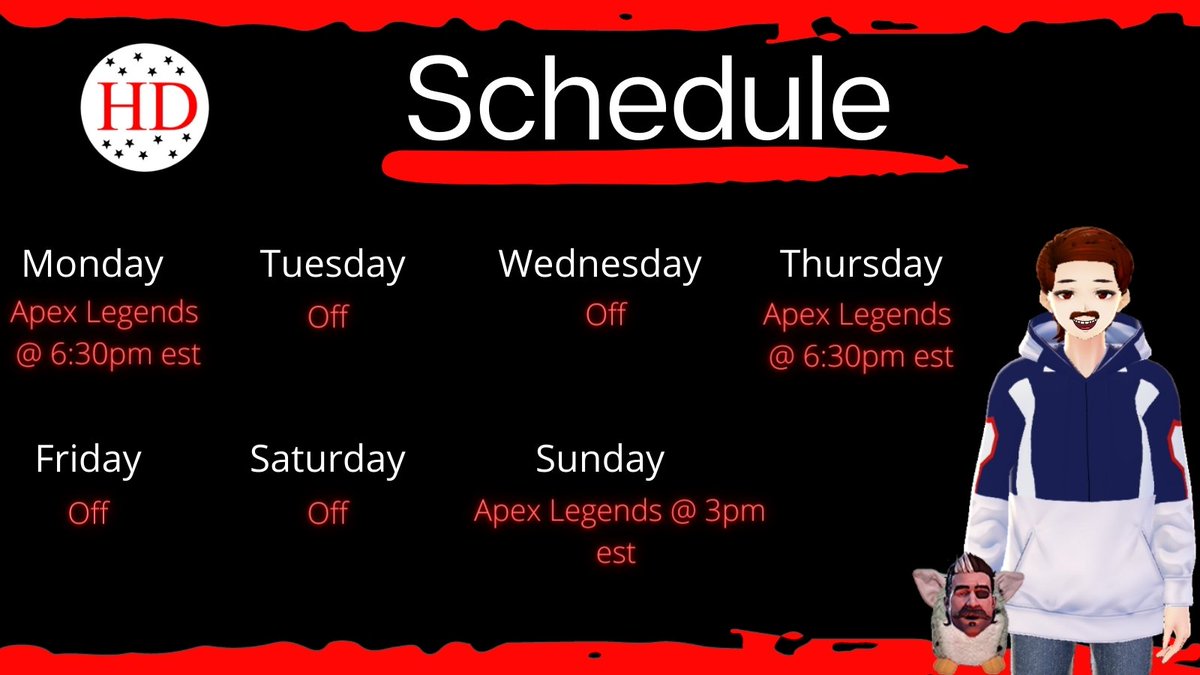 HD

Schedule

Monday
Apex Legends @ 6:30pm est

Tuesday
Off

Wednesday
Off

Thursday
Apex Legends @ 6:30pm est

Friday
Off

Saturday
Off

Sunday
Apex Legends @ 3pm est